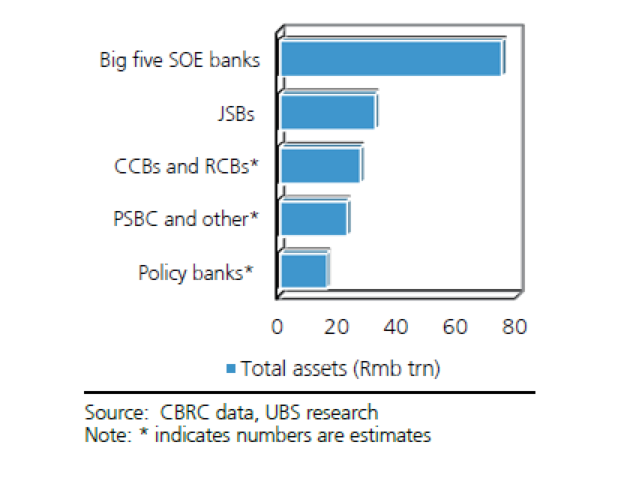 Big five SOE banks
JSBs
CCBs and RCBs*
PSBC and other*
Policy banks*

0 20 40 60 80

Total assets (Rmb trn)

Source: CBRC data, UBS research
Note: * indicates numbers are estimates